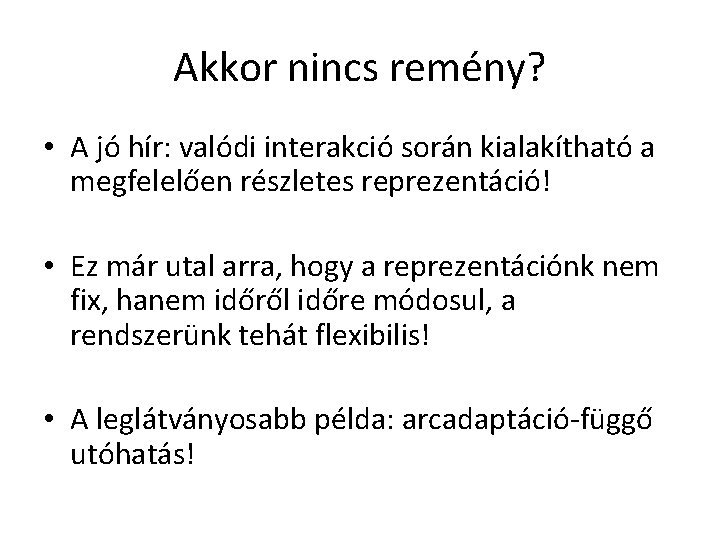 Akkor nincs remény?

• A jó hír: valódi interakció során kialakítható a megfelelően részletes reprezentáció!

• Ez már utal arra, hogy a reprezentációnk nem fix, hanem időről időre módosul, a rendszerünk tehát flexibilis!

• A leglátványosabb példa: arcadaptáció-függő utóhatás!